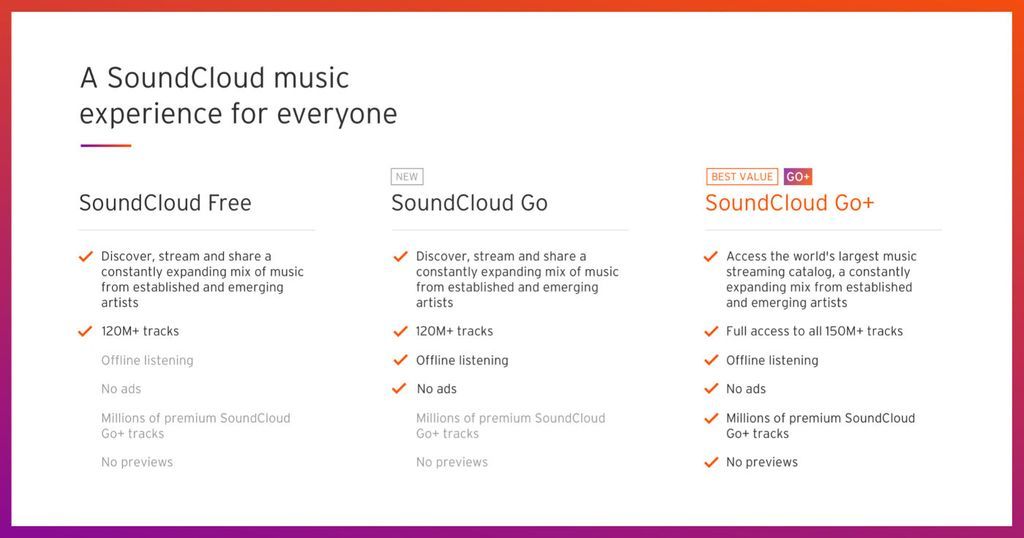 A SoundCloud music experience for everyone

SoundCloud Free

Discover, stream and share a constantly expanding mix of music from established and emerging artists

120M+ tracks

Offline listening

No ads

Millions of premium SoundCloud Go+ tracks

No previews

NEW

SoundCloud Go

Discover, stream and share a constantly expanding mix of music from established and emerging artists

120M+ tracks

Offline listening

No ads

Millions of premium SoundCloud Go+ tracks

No previews

BEST VALUE GO+

SoundCloud Go+

Access the world's largest music streaming catalog, a constantly expanding mix from established and emerging artists

Full access to all 150M+ tracks

Offline listening

No ads

Millions of premium SoundCloud Go+ tracks

No previews